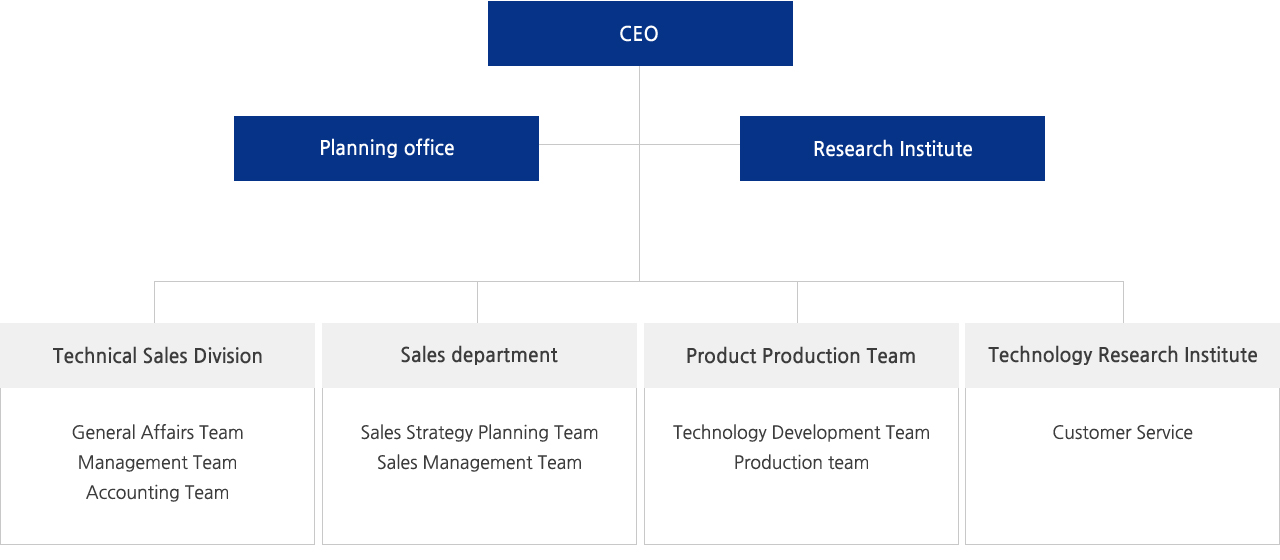 CEO

Planning office

Research Institute

Technical Sales Division

General Affairs Team
Management Team
Accounting Team

Sales department

Sales Strategy Planning Team
Sales Management Team

Product Production Team

Technology Development Team
Production team

Technology Research Institute

Customer Service